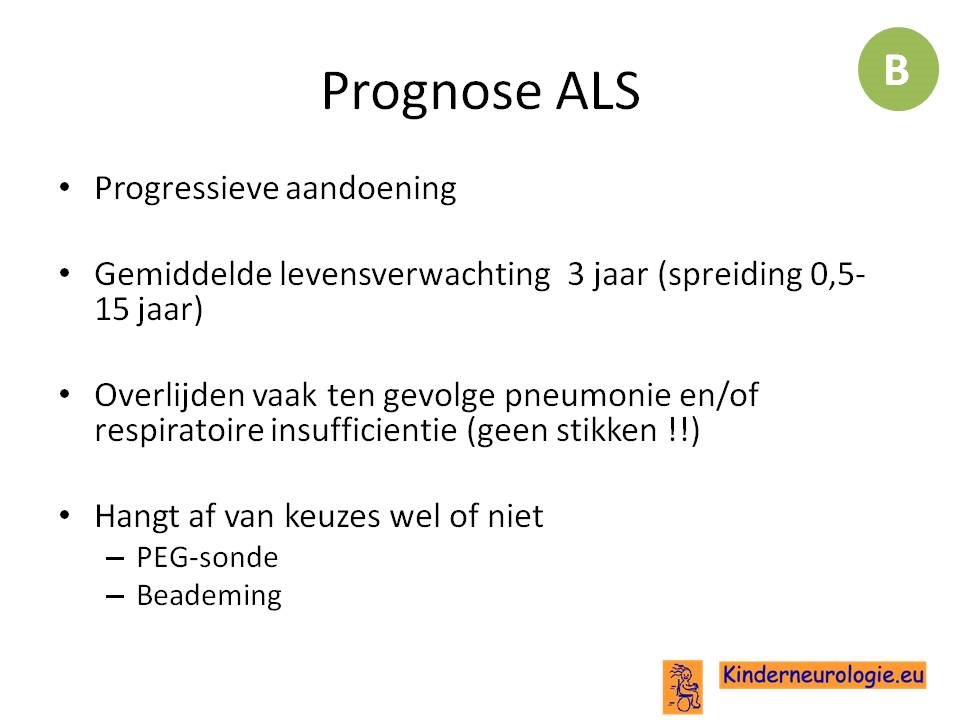 B

Prognose ALS

• Progressieve aandoening

• Gemiddelde levensverwachting 3 jaar (spreiding 0,5-15 jaar)

• Overlijden vaak ten gevolge pneumonie en/of respiratoire insufficientie (geen stikken !!)

• Hangt af van keuzes wel of niet
– PEG-sonde
– Beademing

Kinderneurologie.eu